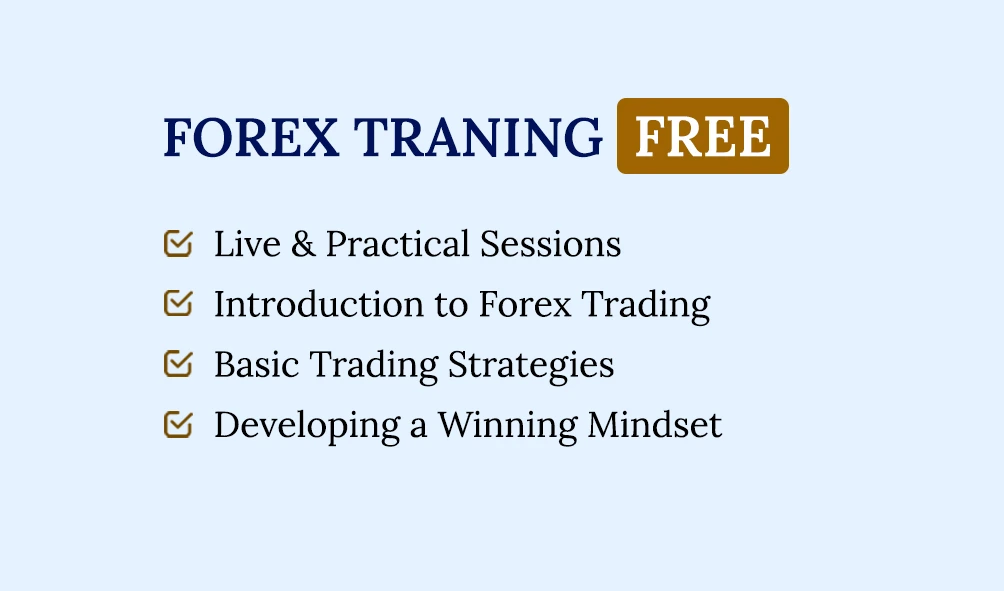 FOREX TRANING FREE

Live & Practical Sessions
Introduction to Forex Trading
Basic Trading Strategies
Developing a Winning Mindset